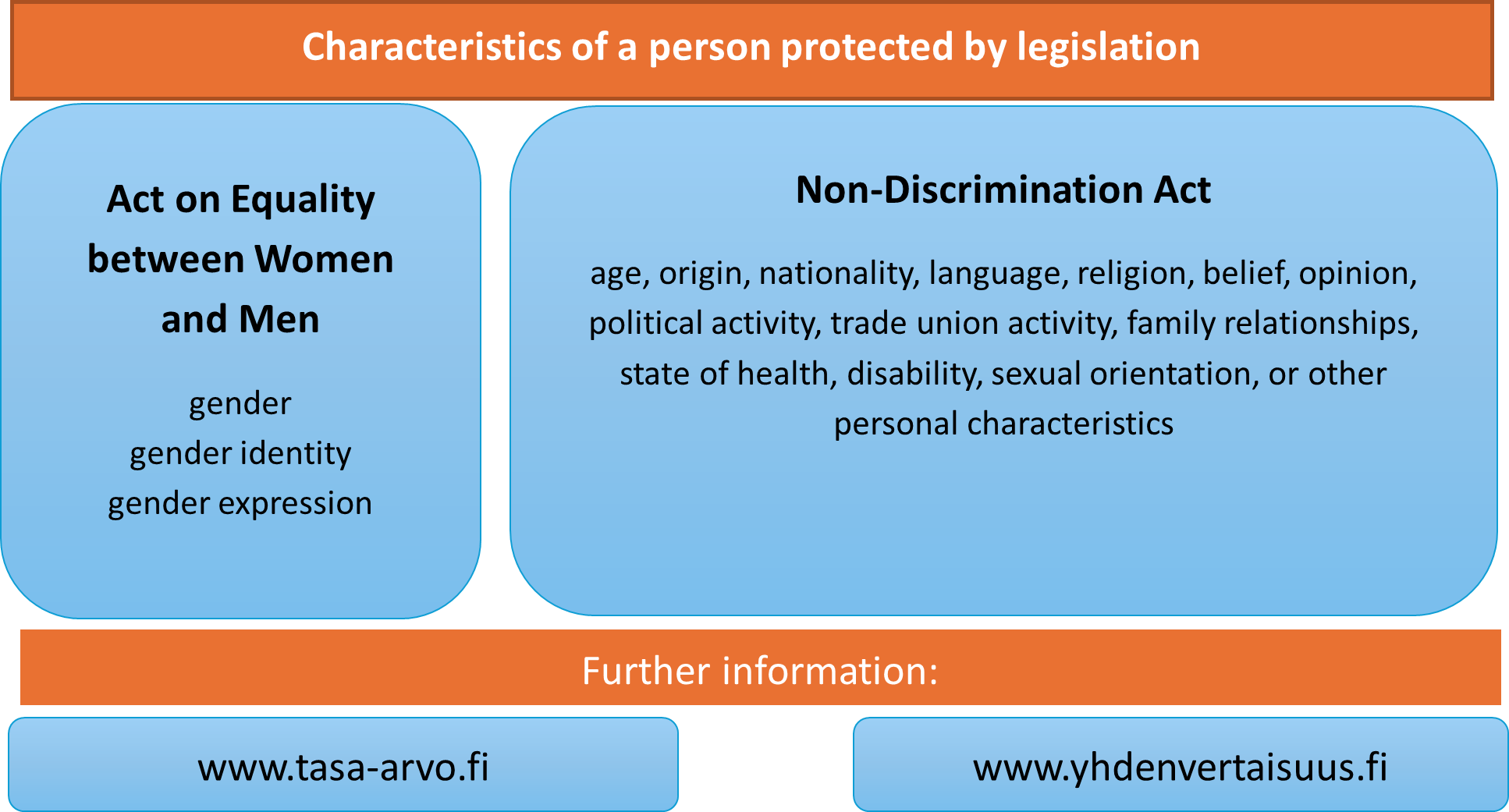 Characteristics of a person protected by legislation

Act on Equality between Women and Men

gender
gender identity
gender expression

Non-Discrimination Act

age, origin, nationality, language, religion, belief, opinion, political activity, trade union activity, family relationships, state of health, disability, sexual orientation, or other personal characteristics

Further information:

www.tasa-arvo.fi

www.yhdenvertaisuus.fi